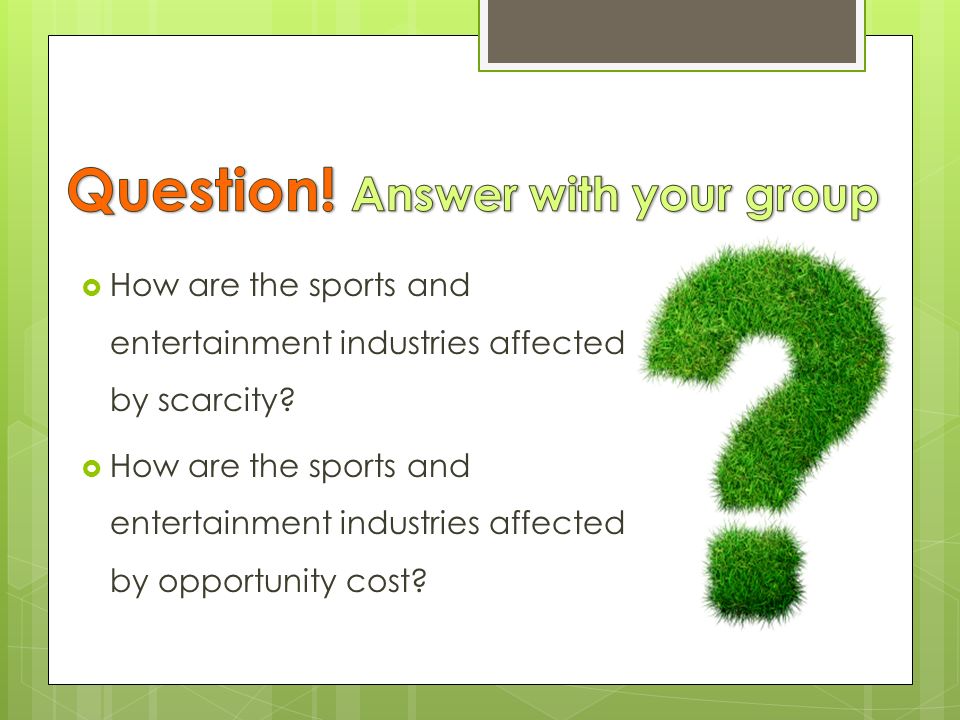 Question! Answer with your group

How are the sports and entertainment industries affected by scarcity?

How are the sports and entertainment industries affected by opportunity cost?